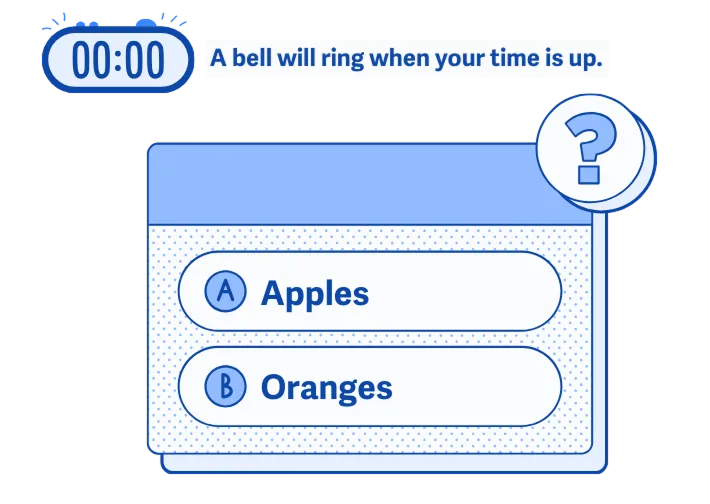 00:00

A bell will ring when your time is up.

?

A Apples

B Oranges